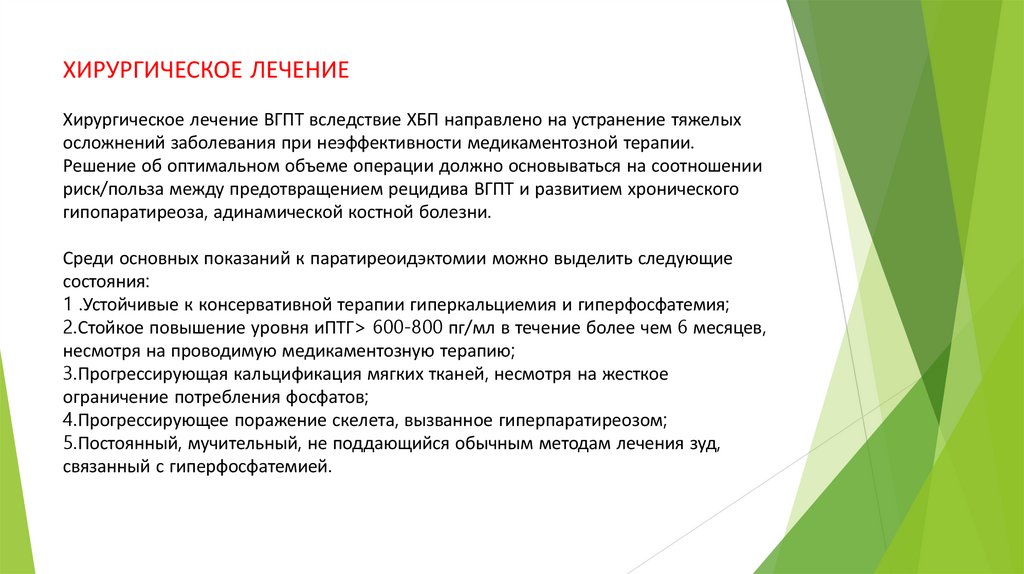 ХИРУРГИЧЕСКОЕ ЛЕЧЕНИЕ

Хирургическое лечение ВГПТ вследствие ХБП направлено на устранение тяжелых осложнений заболевания при неэффективности медикаментозной терапии. Решение об оптимальном объеме операции должно основываться на соотношении риск/польза между предотвращением рецидива ВГПТ и развитием хронического гипопаратиреоза, адинамической костной болезни.

Среди основных показаний к паратиреоидэктомии можно выделить следующие состояния:
1 .Устойчивые к консервативной терапии гиперкальциемия и гиперфосфатемия;
2.Стойкое повышение уровня иПТГ> 600-800 пг/мл в течение более чем 6 месяцев, несмотря на проводимую медикаментозную терапию;
3.Прогрессирующая кальцификация мягких тканей, несмотря на жесткое ограничение потребления фосфатов;
4.Прогрессирующее поражение скелета, вызванное гиперпаратиреозом;
5.Постоянный, мучительный, не поддающийся обычным методам лечения зуд, связанный с гиперфосфатемией.